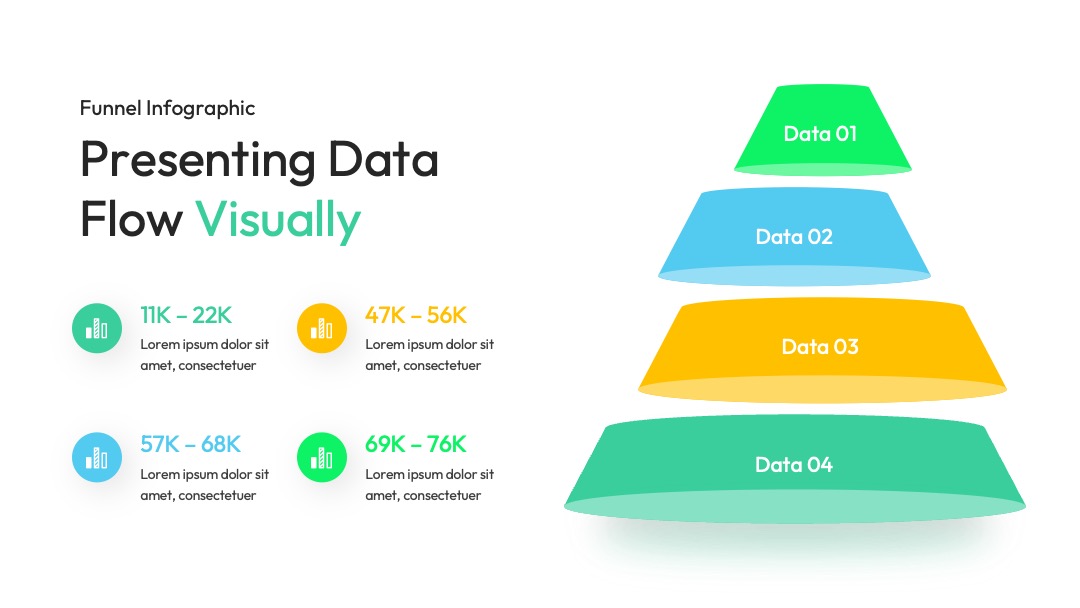 Funnel Infographic

Presenting Data Flow Visually

11K – 22K
Lorem ipsum dolor sit amet, consectetuer

47K – 56K
Lorem ipsum dolor sit amet, consectetuer

57K – 68K
Lorem ipsum dolor sit amet, consectetuer

69K – 76K
Lorem ipsum dolor sit amet, consectetuer

Data 01

Data 02

Data 03

Data 04